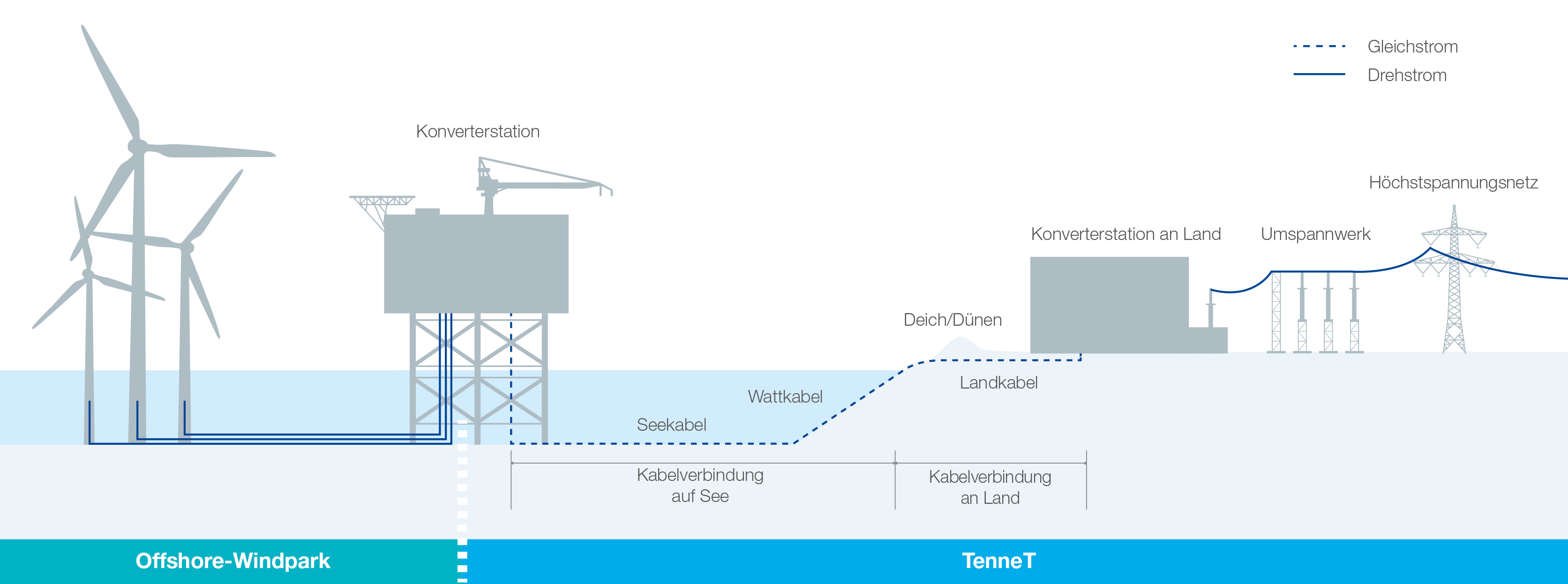 Gleichstrom
Drehstrom

Konverterstation

Höchstspannungsnetz

Konverterstation an Land

Umspannwerk

Deich/Dünen

Landkabel

Wattkabel

Seekabel

Kabelverbindung auf See

Kabelverbindung an Land

Offshore-Windpark

TenneT